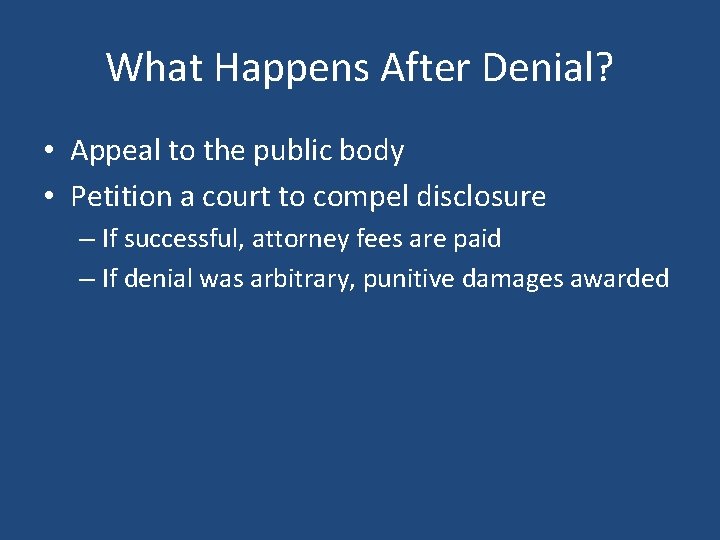 What Happens After Denial?

• Appeal to the public body
• Petition a court to compel disclosure
– If successful, attorney fees are paid
– If denial was arbitrary, punitive damages awarded